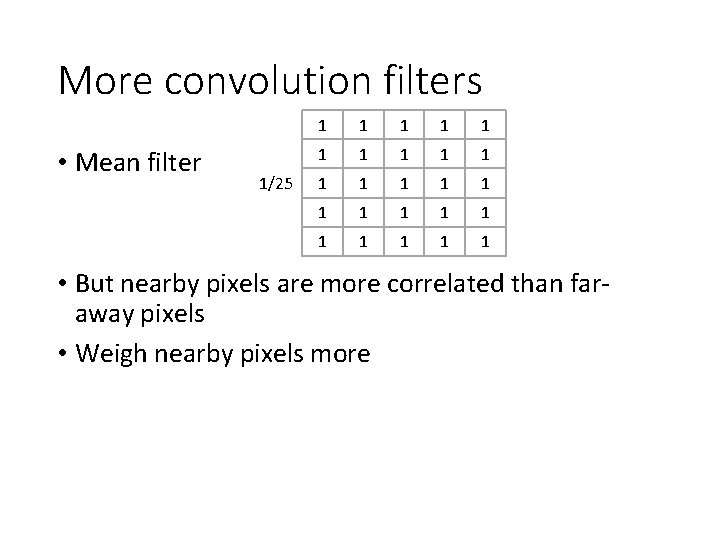 More convolution filters

• Mean filter

1/25

| 1 | 1 | 1 | 1 | 1 |
|---|---|---|---|---|
| 1 | 1 | 1 | 1 | 1 |
| 1 | 1 | 1 | 1 | 1 |
| 1 | 1 | 1 | 1 | 1 |
| 1 | 1 | 1 | 1 | 1 |

• But nearby pixels are more correlated than far-away pixels

• Weigh nearby pixels more